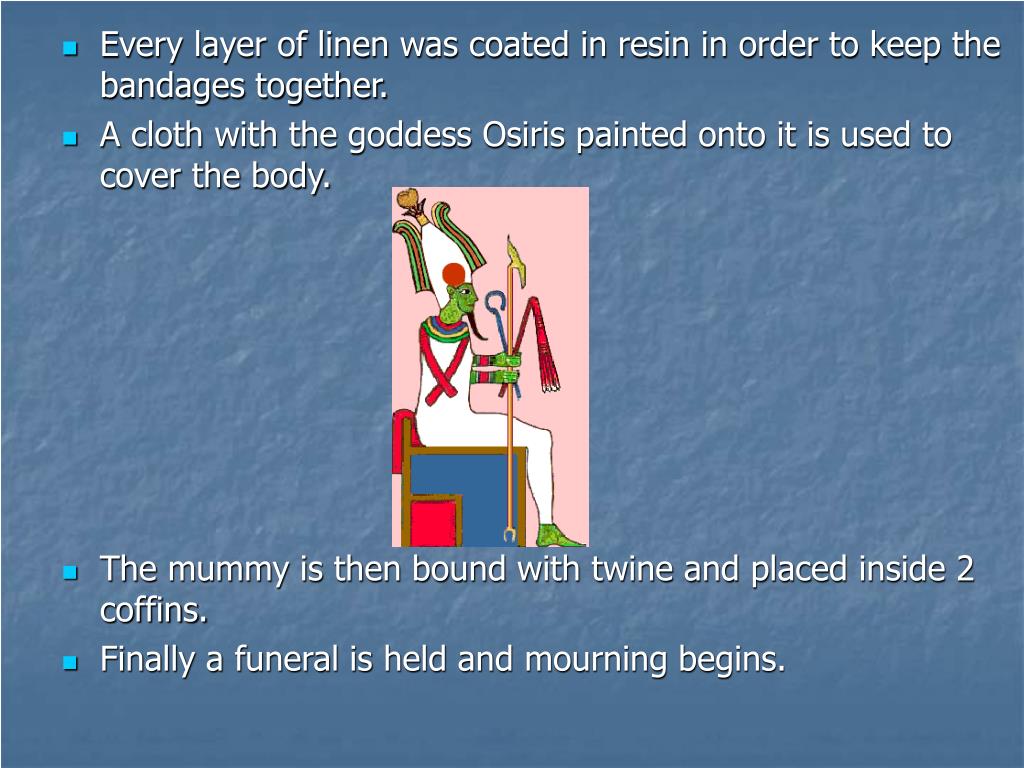 Every layer of linen was coated in resin in order to keep the bandages together.
A cloth with the goddess Osiris painted onto it is used to cover the body.
The mummy is then bound with twine and placed inside 2 coffins.
Finally a funeral is held and mourning begins.